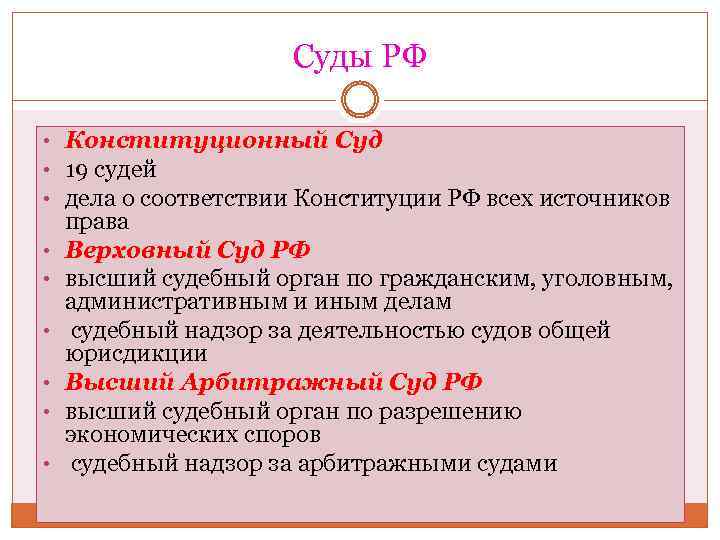 Суды РФ

• Конституционный Суд
• 19 судей
• дела о соответствии Конституции РФ всех источников права
• Верховный Суд РФ
• высший судебный орган по гражданским, уголовным, административным и иным делам
• судебный надзор за деятельностью судов общей юрисдикции
• Высший Арбитражный Суд РФ
• высший судебный орган по разрешению экономических споров
• судебный надзор за арбитражными судами